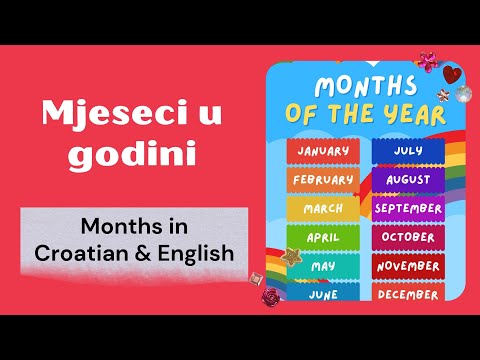 Mjeseci u godini

Months in Croatian & English

MONTHS OF THE YEAR

JANUARY
FEBRUARY
MARCH
APRIL
MAY
JUNE

JULY
AUGUST
SEPTEMBER
OCTOBER
NOVEMBER
DECEMBER